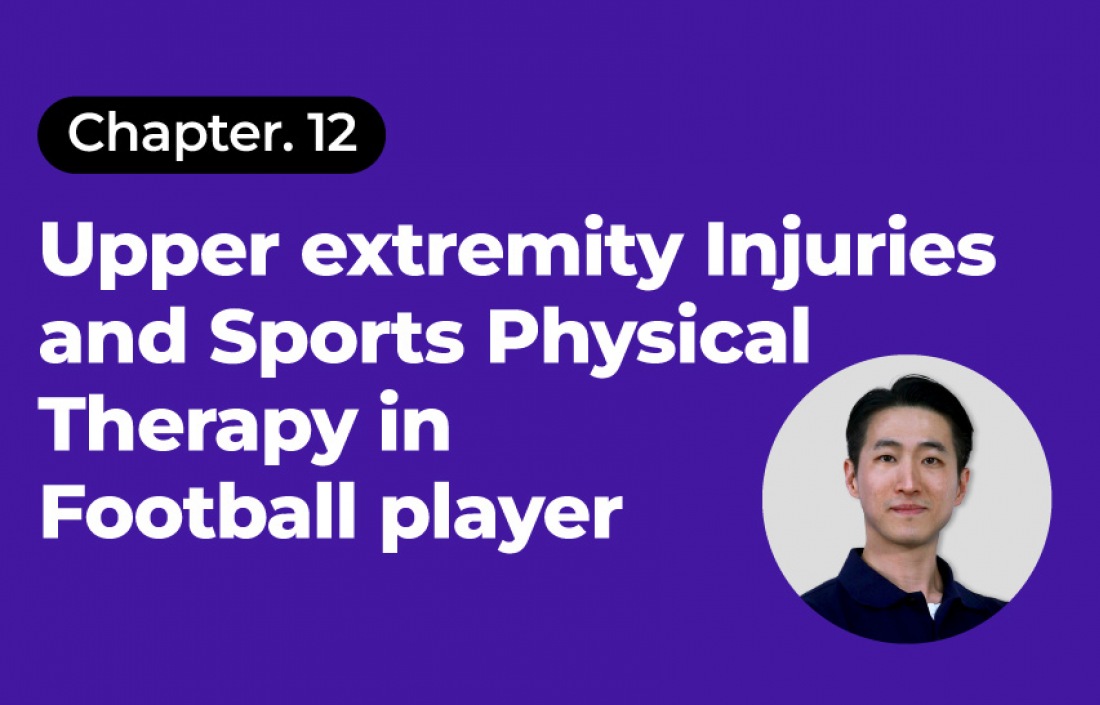 Chapter. 12

Upper extremity Injuries and Sports Physical Therapy in Football player